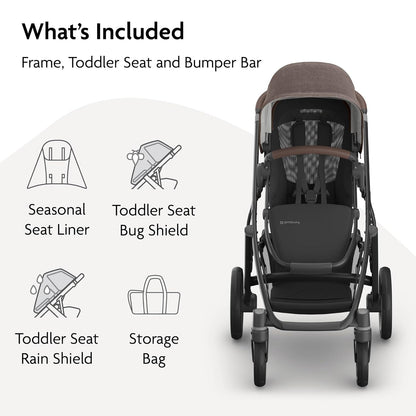 What's Included

Frame, Toddler Seat and Bumper Bar

Seasonal Seat Liner

Toddler Seat Bug Shield

Toddler Seat Rain Shield

Storage Bag